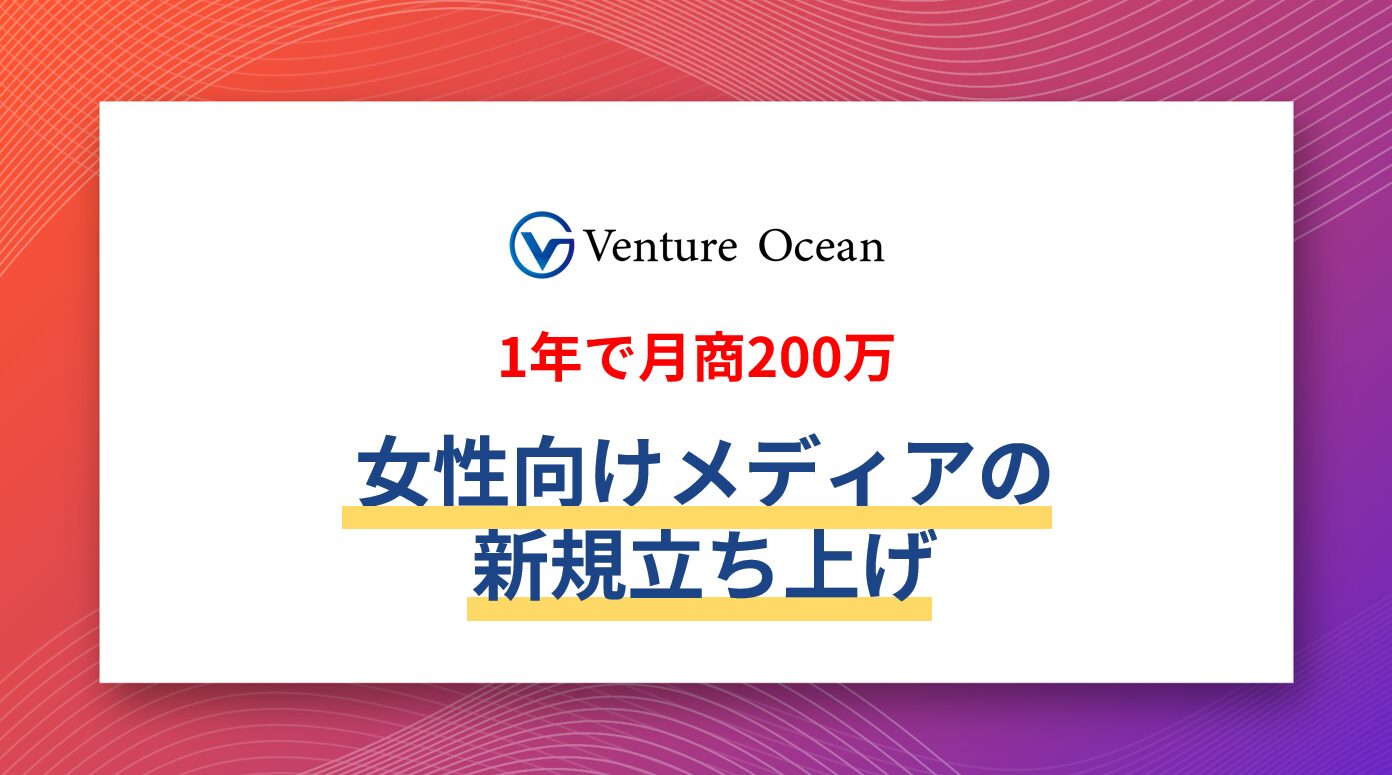 Venture Ocean

1年で月商200万

女性向けメディアの
新規立ち上げ